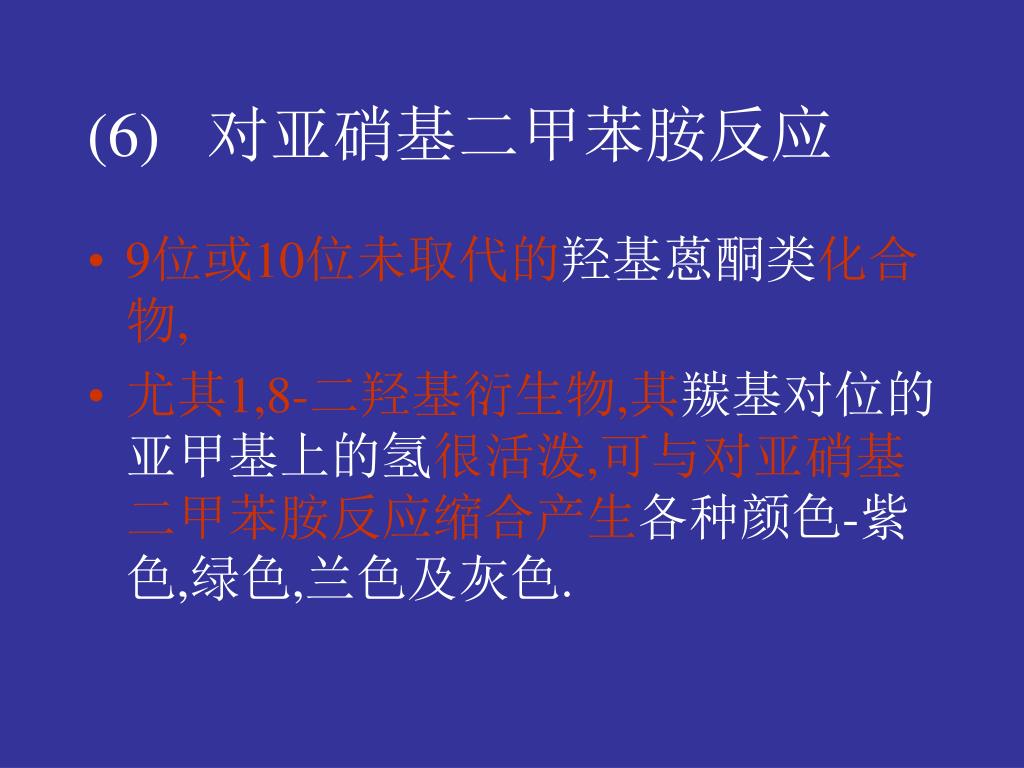 (6) 对亚硝基二甲苯胺反应

• 9位或10位未取代的羟基蒽酮类化合物,

• 尤其1,8-二羟基衍生物,其羰基对位的亚甲基上的氢很活泼,可与对亚硝基二甲苯胺反应缩合产生各种颜色-紫色,绿色,兰色及灰色.